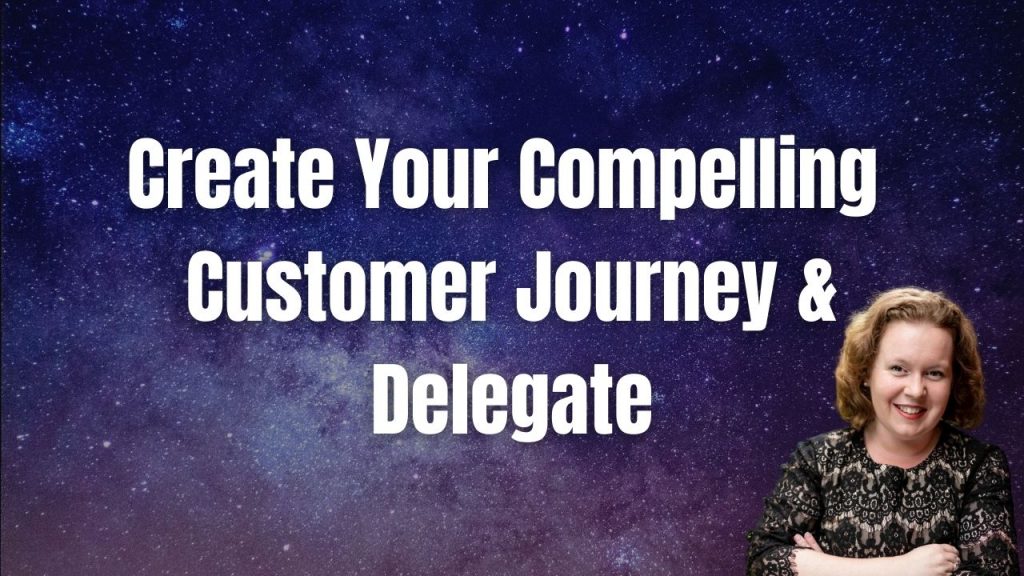 Create Your Compelling Customer Journey & Delegate